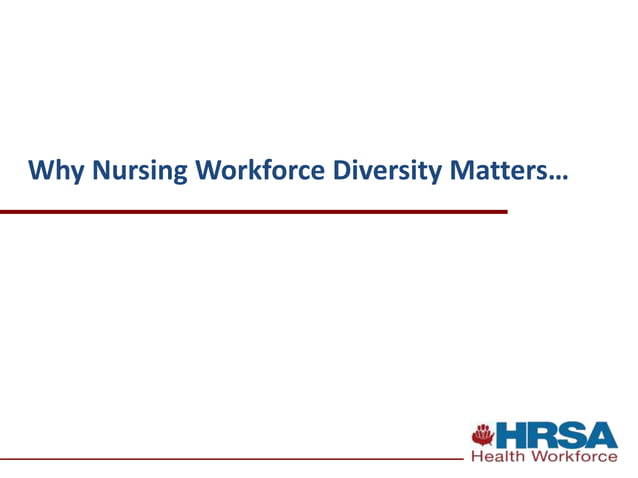 Why Nursing Workforce Diversity Matters…

HRSA
Health Workforce